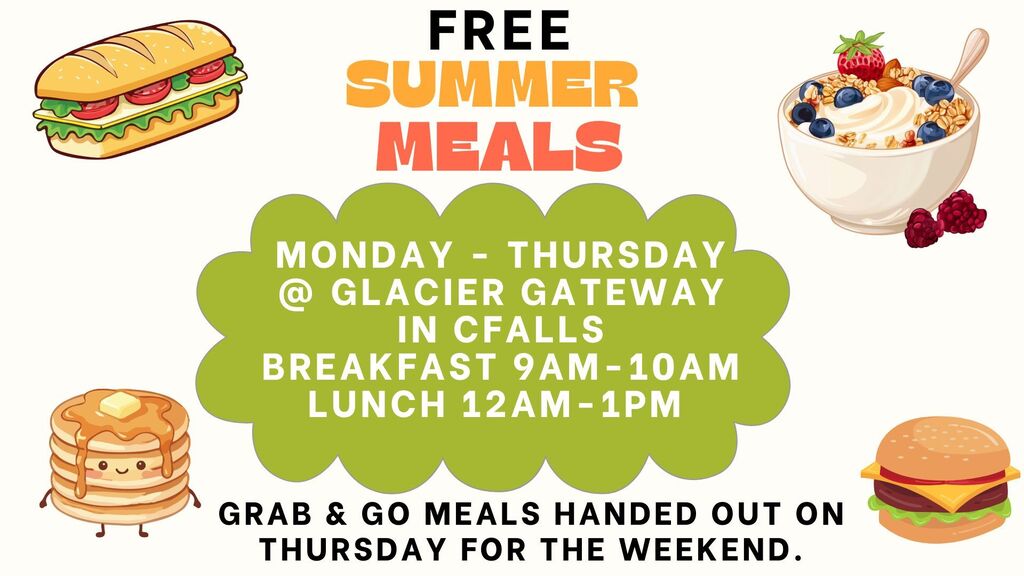 FREE
SUMMER
MEALS

MONDAY - THURSDAY
@ GLACIER GATEWAY
IN CFALLS
BREAKFAST 9AM-10AM
LUNCH 12AM-1PM

GRAB & GO MEALS HANDED OUT ON THURSDAY FOR THE WEEKEND.